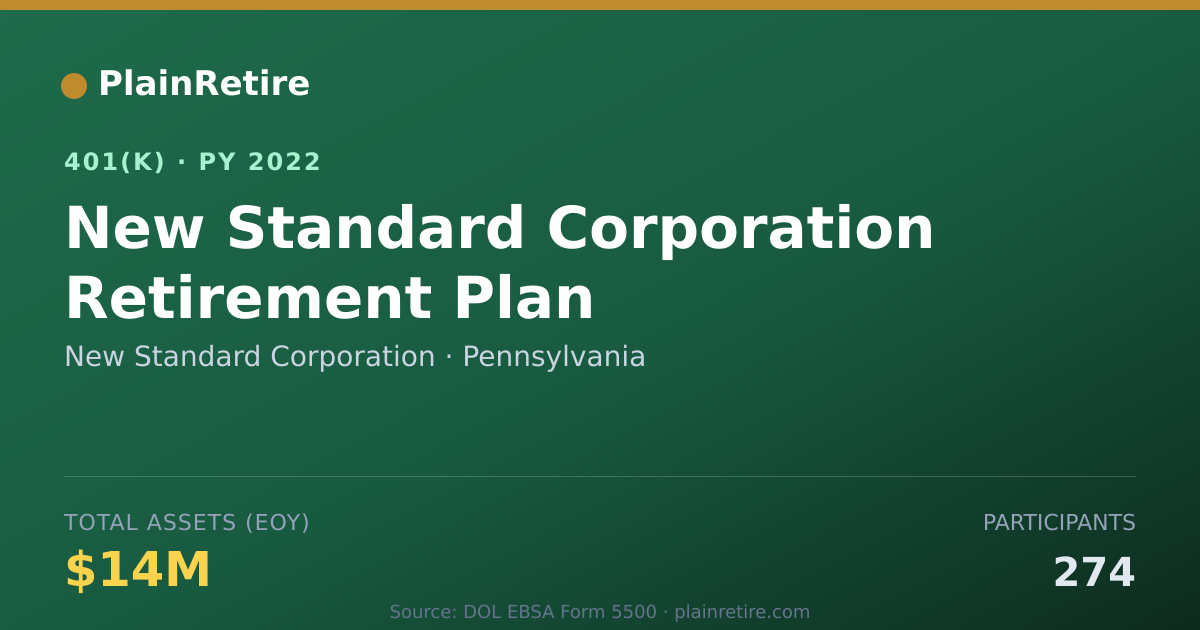 PlainRetire

401(K) · PY 2022

New Standard Corporation Retirement Plan

New Standard Corporation · Pennsylvania

TOTAL ASSETS (EOY)

$14M

PARTICIPANTS

274

Source: DOL EBSA Form 5500 · plainretire.com